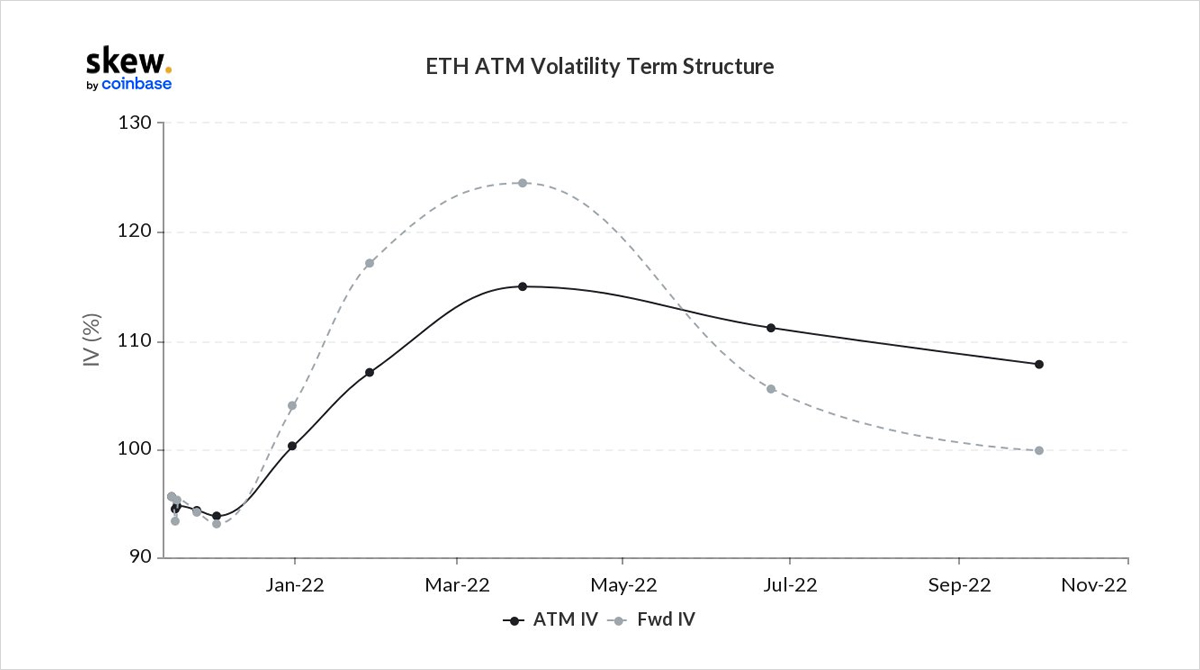 skew. by coinbase

ETH ATM Volatility Term Structure

IV (%)

130
120
110
100
90

Jan-22
Mar-22
May-22
Jul-22
Sep-22
Nov-22

ATM IV
Fwd IV